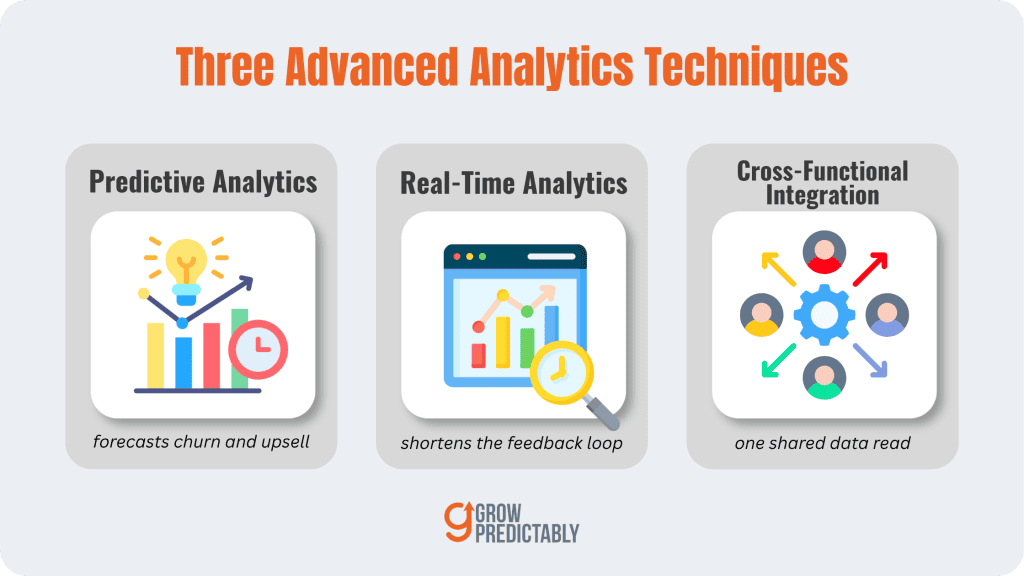 Three Advanced Analytics Techniques

Predictive Analytics

forecasts churn and upsell

Real-Time Analytics

shortens the feedback loop

Cross-Functional Integration

one shared data read

GROW PREDICTABLY